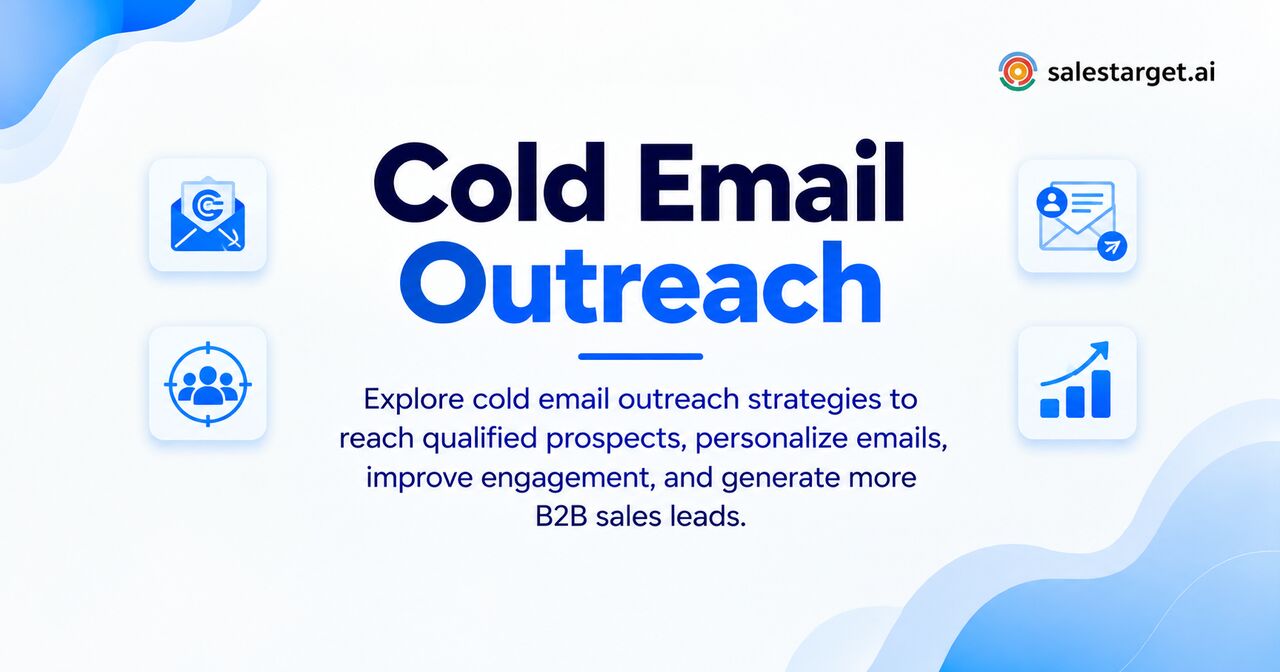 salestarget.ai

Cold Email
Outreach

Explore cold email outreach strategies to reach qualified prospects, personalize emails, improve engagement, and generate more B2B sales leads.